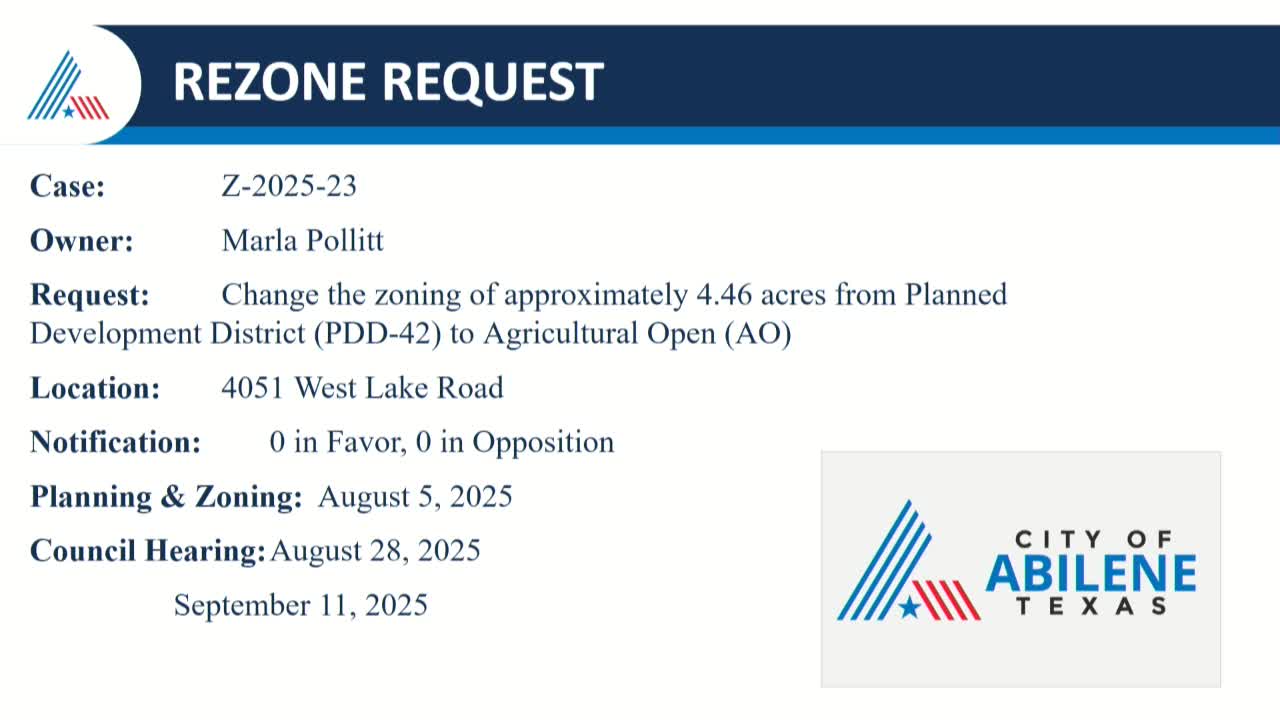 REZONE REQUEST

Case: Z-2025-23

Owner: Marla Pollitt

Request: Change the zoning of approximately 4.46 acres from Planned Development District (PDD-42) to Agricultural Open (AO)

Location: 4051 West Lake Road

Notification: 0 in Favor, 0 in Opposition

Planning & Zoning: August 5, 2025

Council Hearing: August 28, 2025

September 11, 2025

CITY OF
ABILENE
TEXAS